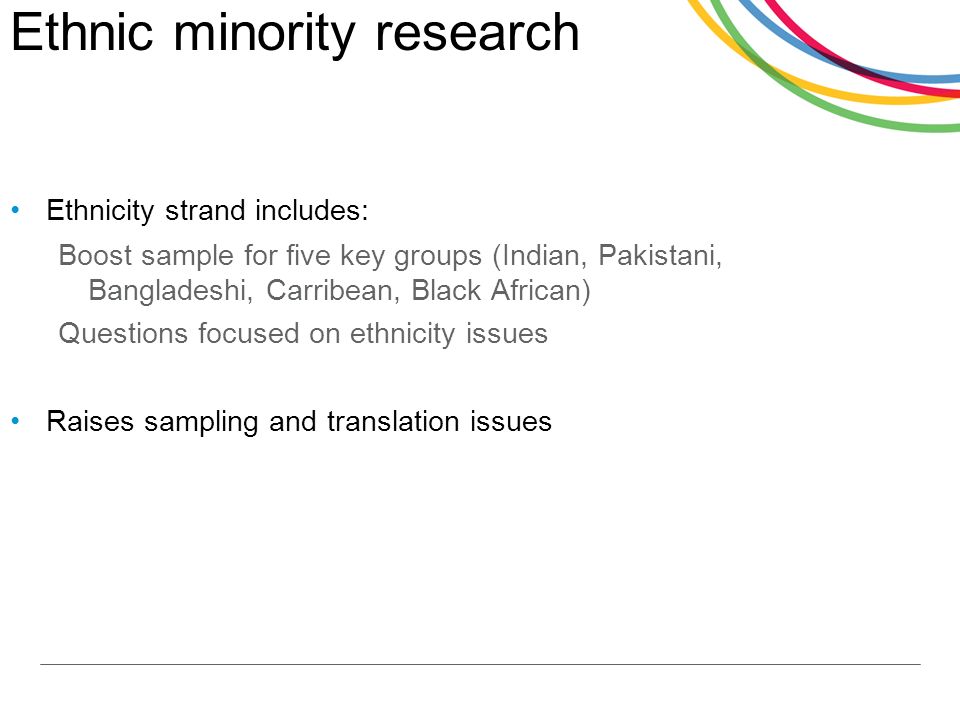 Ethnic minority research

• Ethnicity strand includes:

Boost sample for five key groups (Indian, Pakistani, Bangladeshi, Carribean, Black African)

Questions focused on ethnicity issues

• Raises sampling and translation issues